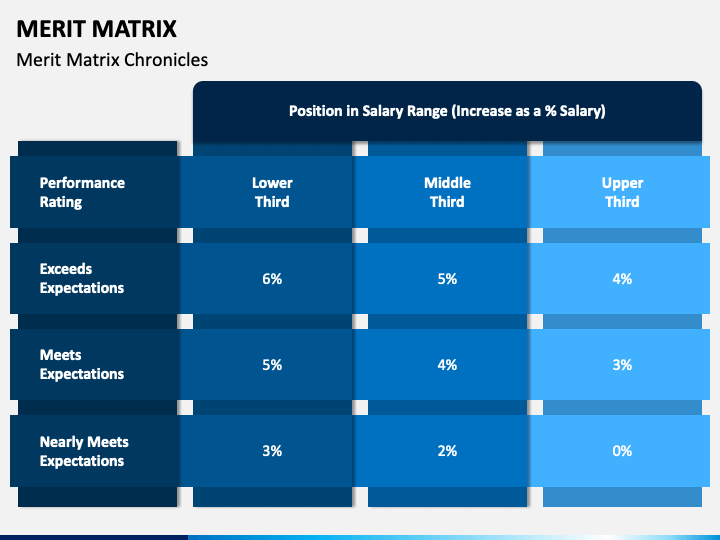 MERIT MATRIX

Merit Matrix Chronicles

Position in Salary Range (Increase as a % Salary)

| Performance Rating | Lower Third | Middle Third | Upper Third |
|---|---|---|---|
| Exceeds Expectations | 6% | 5% | 4% |
| Meets Expectations | 5% | 4% | 3% |
| Nearly Meets Expectations | 3% | 2% | 0% |